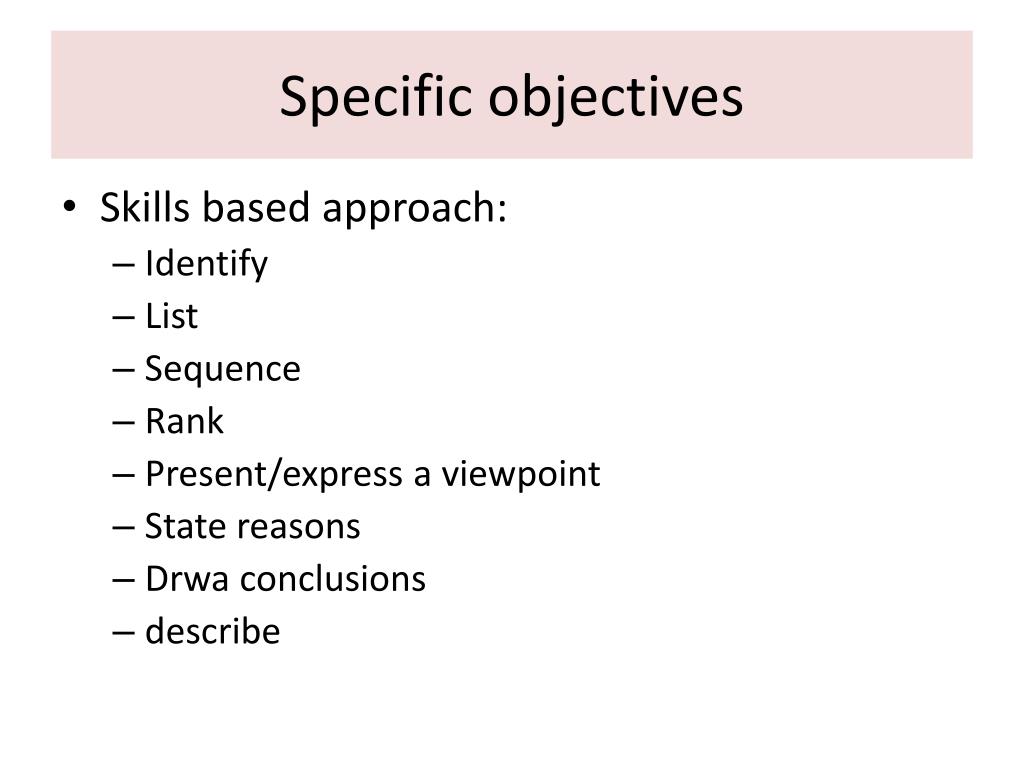 Specific objectives

• Skills based approach:
– Identify
– List
– Sequence
– Rank
– Present/express a viewpoint
– State reasons
– Drwa conclusions
– describe